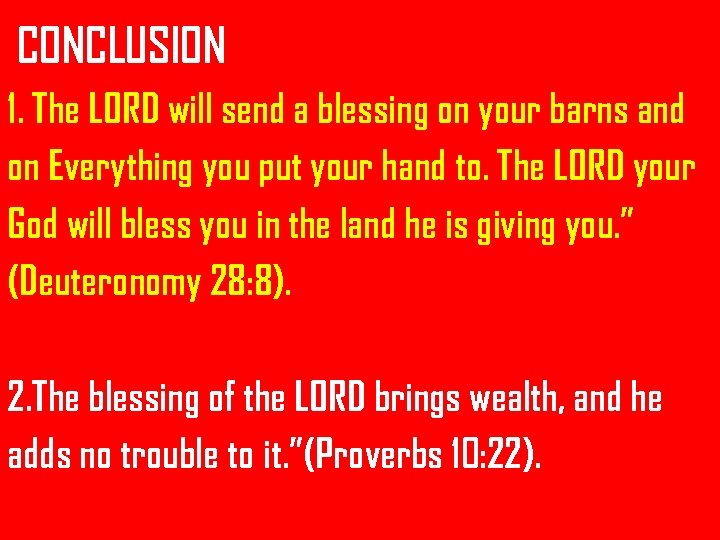 CONCLUSION

1. The LORD will send a blessing on your barns and on Everything you put your hand to. The LORD your God will bless you in the land he is giving you." (Deuteronomy 28:8).

2.The blessing of the LORD brings wealth, and he adds no trouble to it."(Proverbs 10:22).